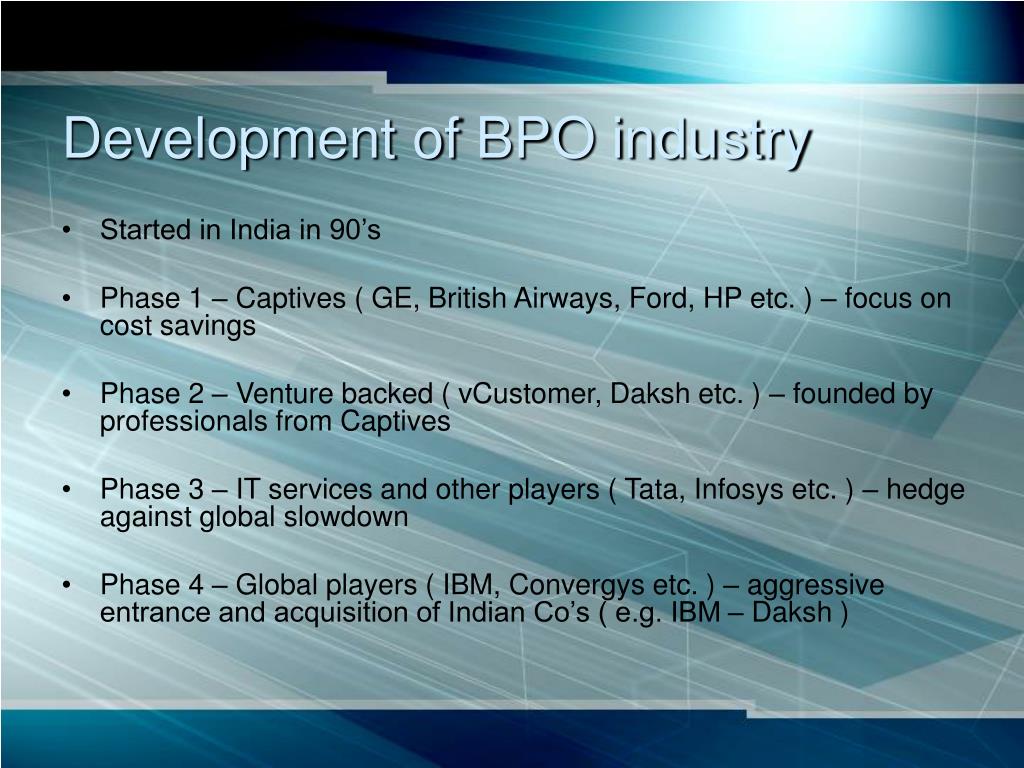 Development of BPO industry

• Started in India in 90’s

• Phase 1 – Captives ( GE, British Airways, Ford, HP etc. ) – focus on cost savings

• Phase 2 – Venture backed ( vCustomer, Daksh etc. ) – founded by professionals from Captives

• Phase 3 – IT services and other players ( Tata, Infosys etc. ) – hedge against global slowdown

• Phase 4 – Global players ( IBM, Convergys etc. ) – aggressive entrance and acquisition of Indian Co’s ( e.g. IBM – Daksh )